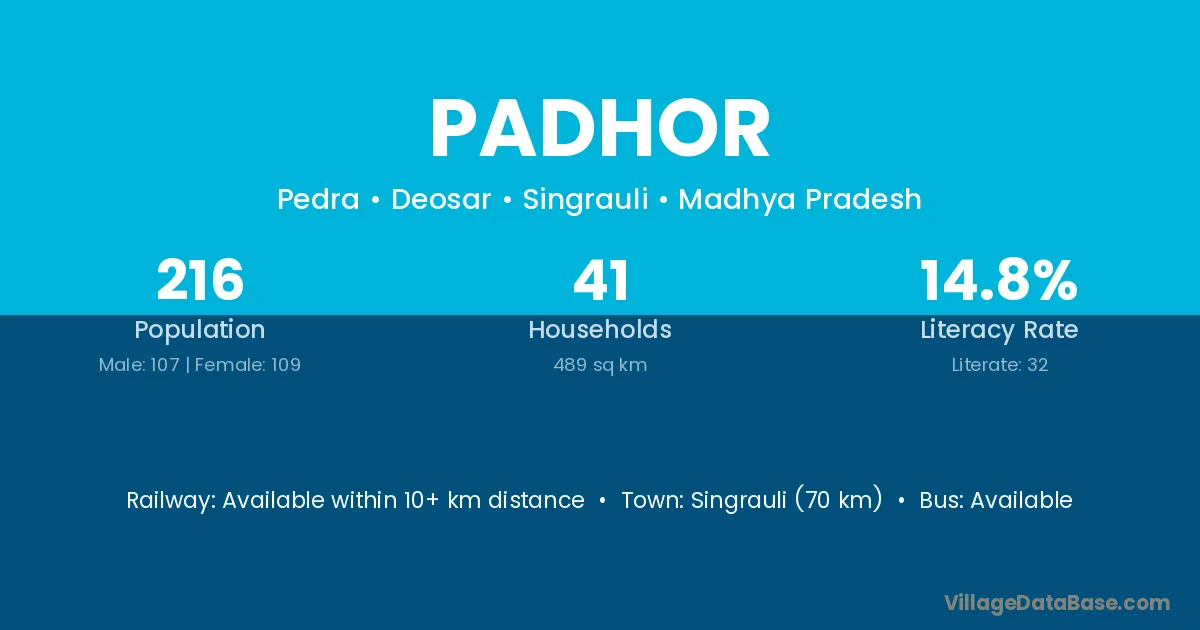 PADHOR

Pedra • Deosar • Singrauli • Madhya Pradesh

216
Population
Male: 107 | Female: 109

41
Households
489 sq km

14.8%
Literacy Rate
Literate: 32

Railway: Available within 10+ km distance • Town: Singrauli (70 km) • Bus: Available

VillageDataBase.com